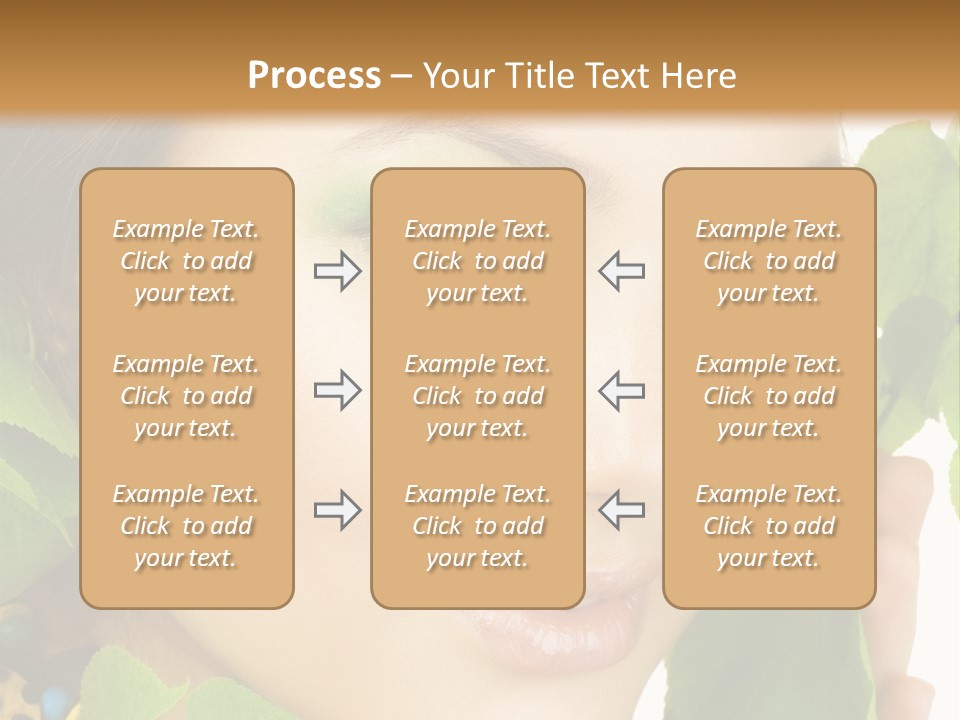 Process – Your Title Text Here

Example Text. Click to add your text.

Example Text. Click to add your text.

Example Text. Click to add your text.

Example Text. Click to add your text.

Example Text. Click to add your text.

Example Text. Click to add your text.

Example Text. Click to add your text.

Example Text. Click to add your text.

Example Text. Click to add your text.